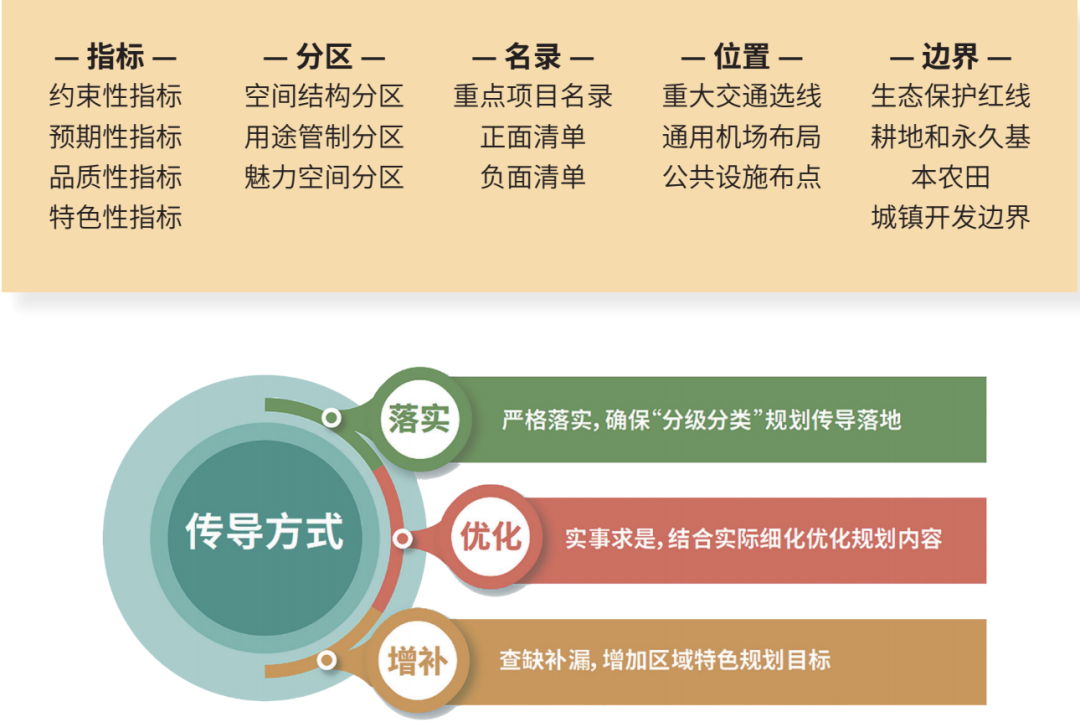 — 指标 —
约束性指标
预期性指标
品质性指标
特色性指标

— 分区 —
空间结构分区
用途管制分区
魅力空间分区

— 名录 —
重点项目名录
正面清单
负面清单

— 位置 —
重大交通选线
通用机场布局
公共设施布点

— 边界 —
生态保护红线
耕地和永久基本农田
城镇开发边界

传导方式

落实
严格落实，确保“分级分类”规划传导落地

优化
实事求是，结合实际细化优化规划内容

增补
查缺补漏，增加区域特色规划目标